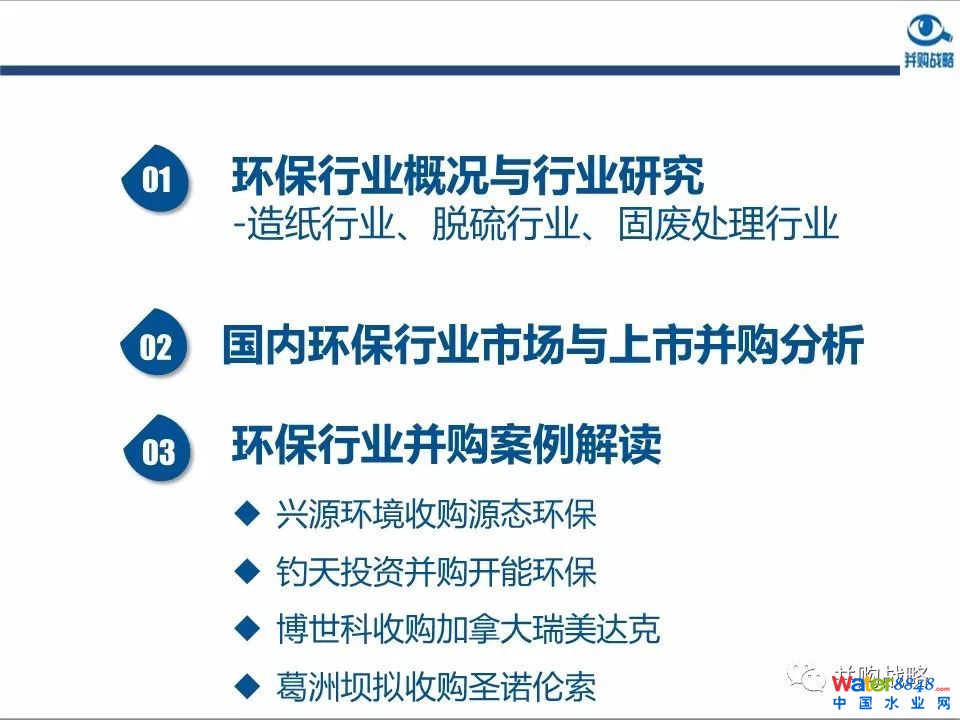 并购战略

01 环保行业概况与行业研究
-造纸行业、脱硫行业、固废处理行业

02 国内环保行业市场与上市并购分析

03 环保行业并购案例解读

◆ 兴源环境收购源态环保

◆ 钧天投资并购开能环保

◆ 博世科收购加拿大瑞美达克

◆ 葛洲坝拟收购圣诺伦索

并购战略

water8848.com
中国水业网